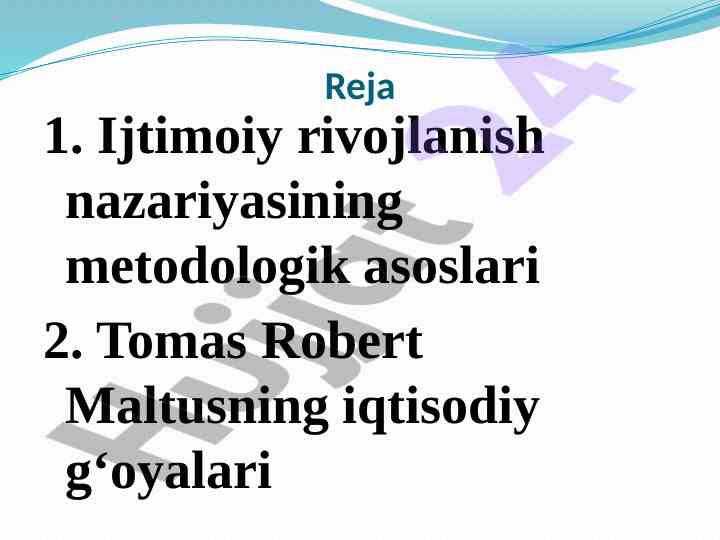 Reja

1. Ijtimoiy rivojlanish nazariyasining metodologik asoslari

2. Tomas Robert Maltusning iqtisodiy g‘oyalari

Hujjat 24